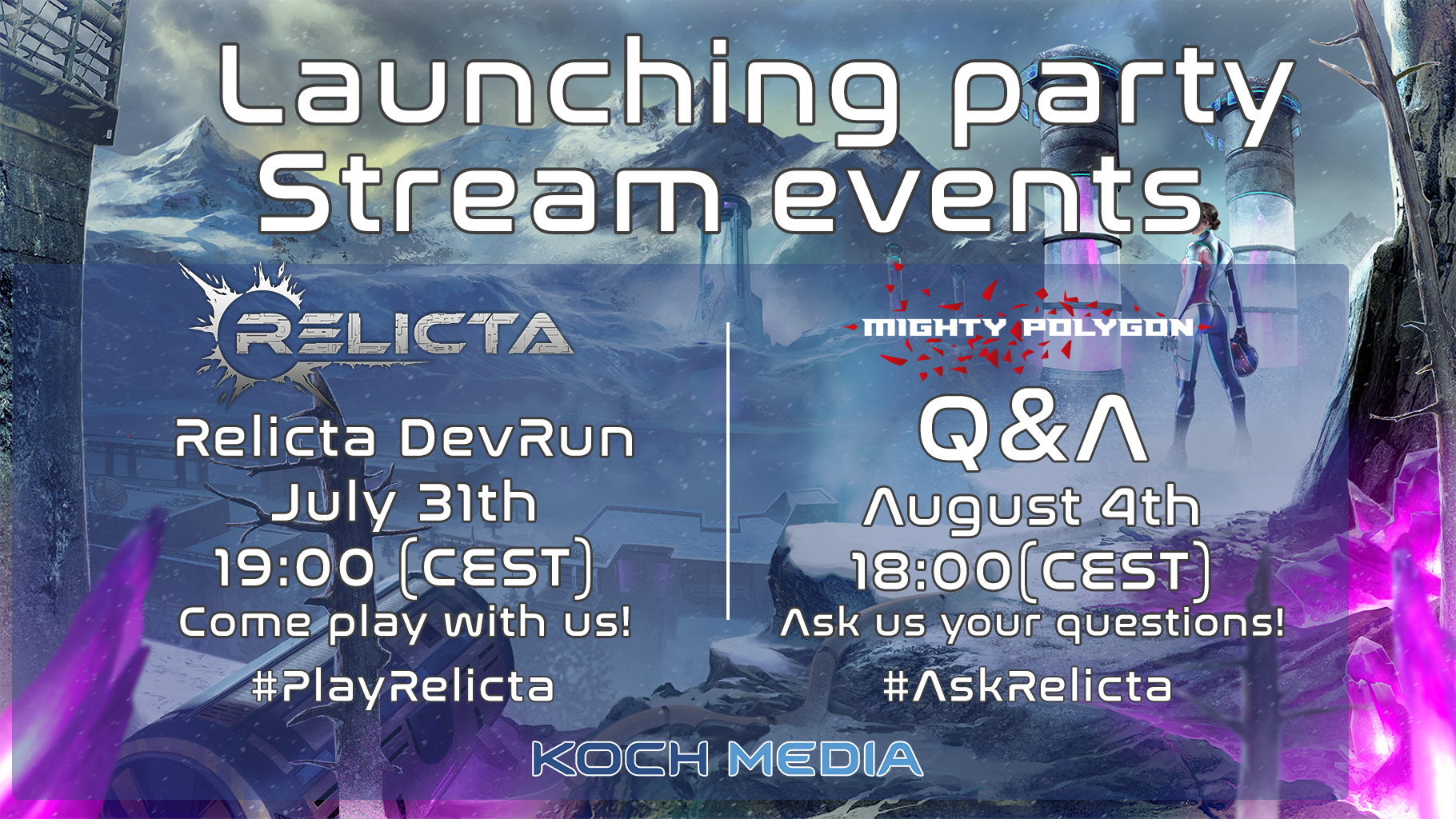 Launching party
Stream events

RELICTA

Relicta DevRun
July 31th
19:00 (CEST)
Come play with us!
#PlayRelicta

MIGHTY POLYGON

Q&A
August 4th
18:00(CEST)
Ask us your questions!
#AskRelicta

KOCH MEDIA